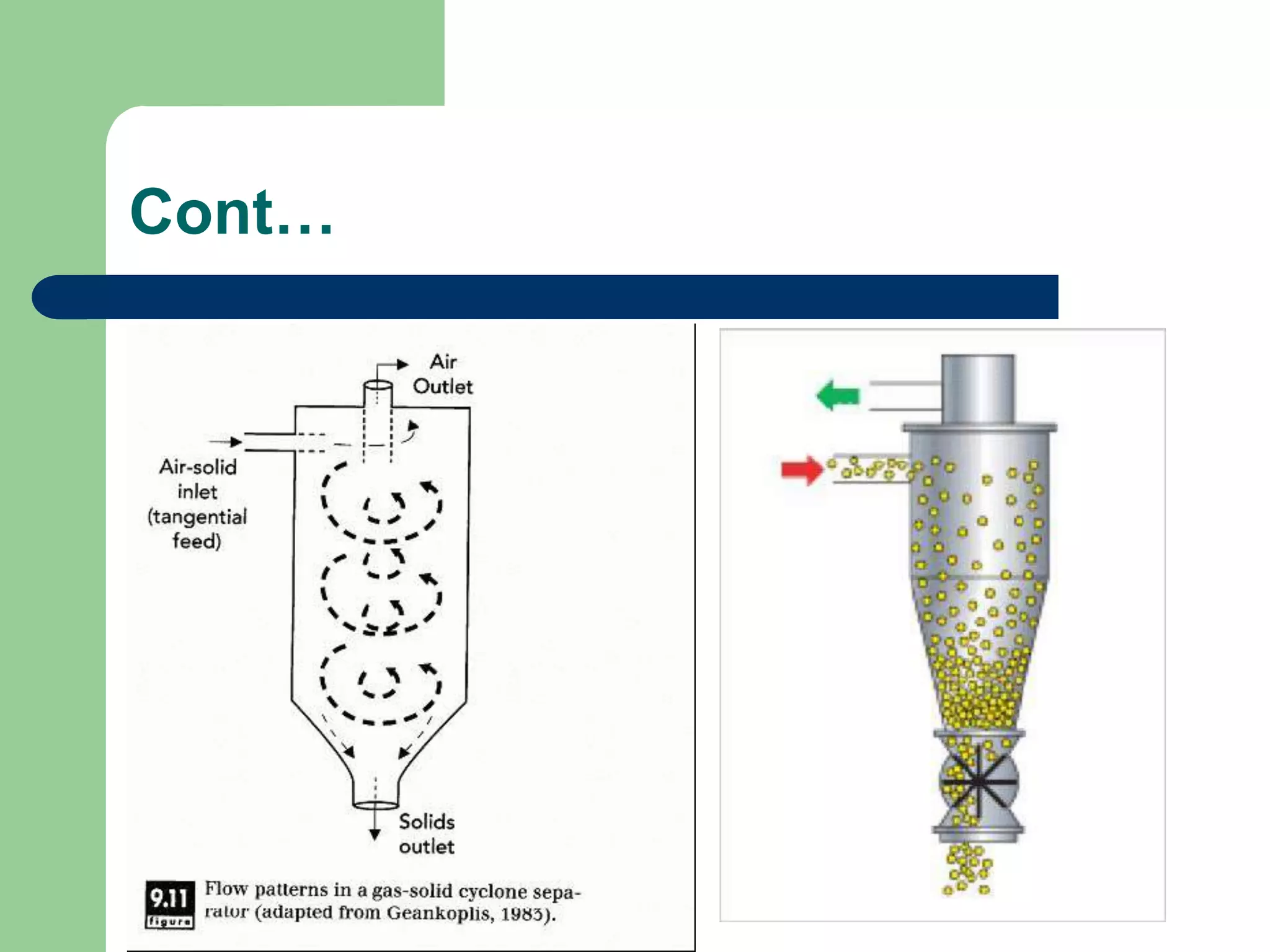 Cont…

Air Outlet

Air-solid inlet (tangential feed)

Solids outlet

9.11 figure

Flow patterns in a gas-solid cyclone separator (adapted from Geankoplis, 1983).